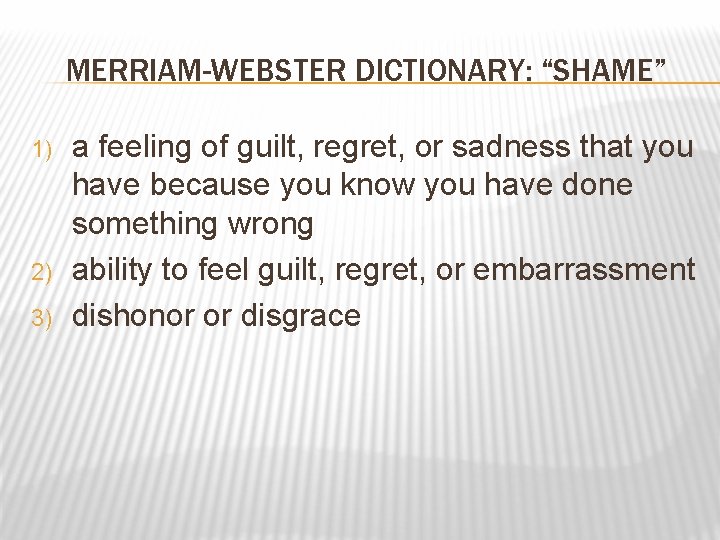 MERRIAM-WEBSTER DICTIONARY: “SHAME”

1) a feeling of guilt, regret, or sadness that you have because you know you have done something wrong
2) ability to feel guilt, regret, or embarrassment
3) dishonor or disgrace